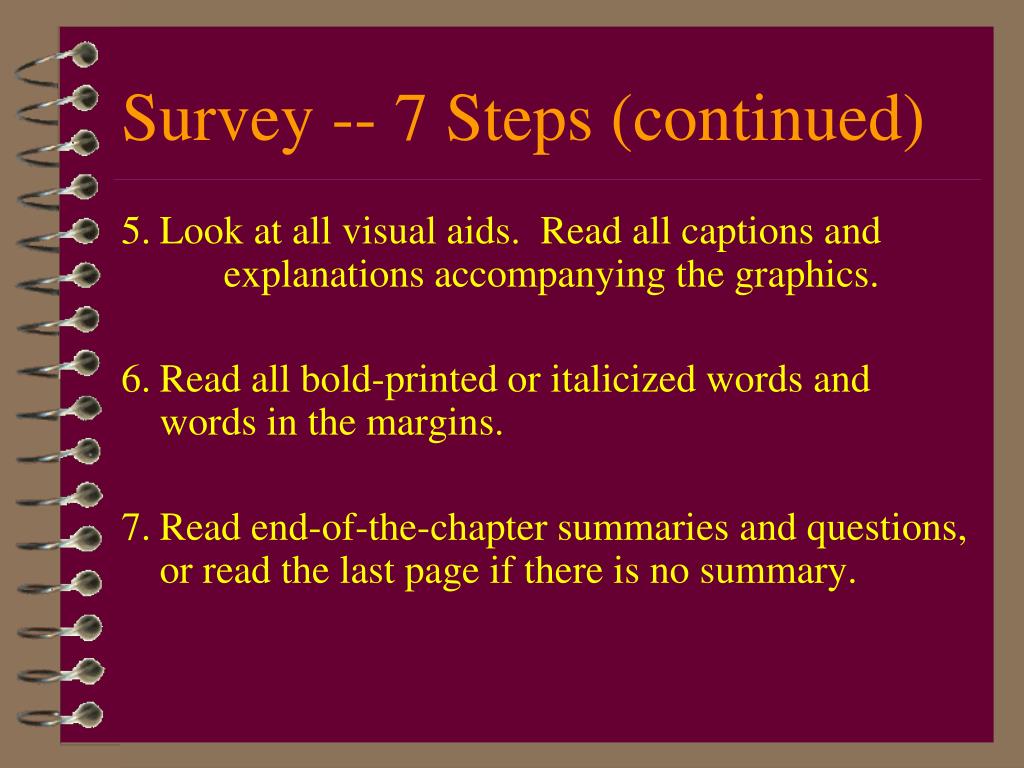 Survey -- 7 Steps (continued)

5. Look at all visual aids. Read all captions and explanations accompanying the graphics.

6. Read all bold-printed or italicized words and words in the margins.

7. Read end-of-the-chapter summaries and questions, or read the last page if there is no summary.